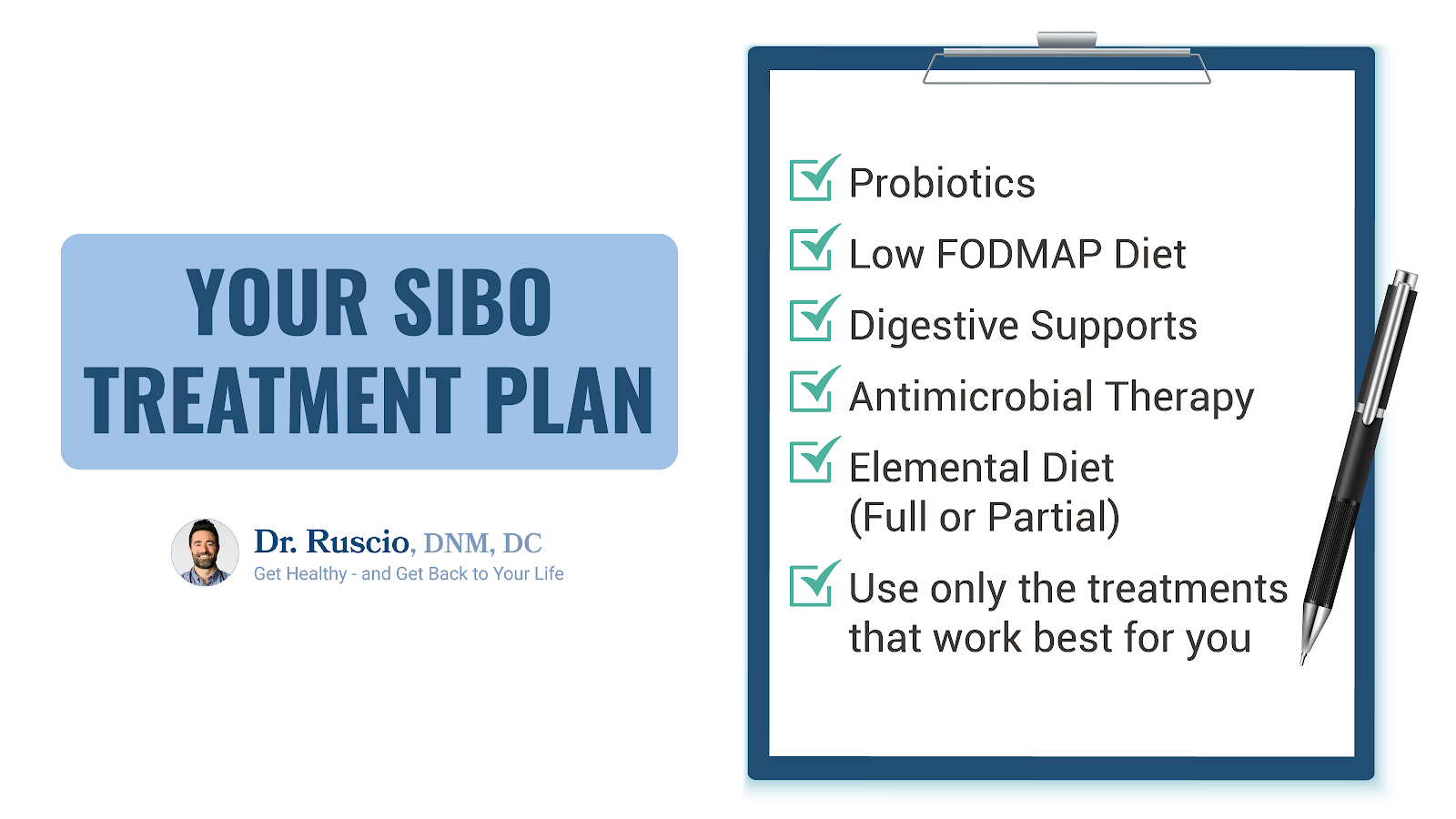 YOUR SIBO TREATMENT PLAN

Dr. Ruscio, DNM, DC
Get Healthy - and Get Back to Your Life

Probiotics

Low FODMAP Diet

Digestive Supports

Antimicrobial Therapy

Elemental Diet (Full or Partial)

Use only the treatments that work best for you